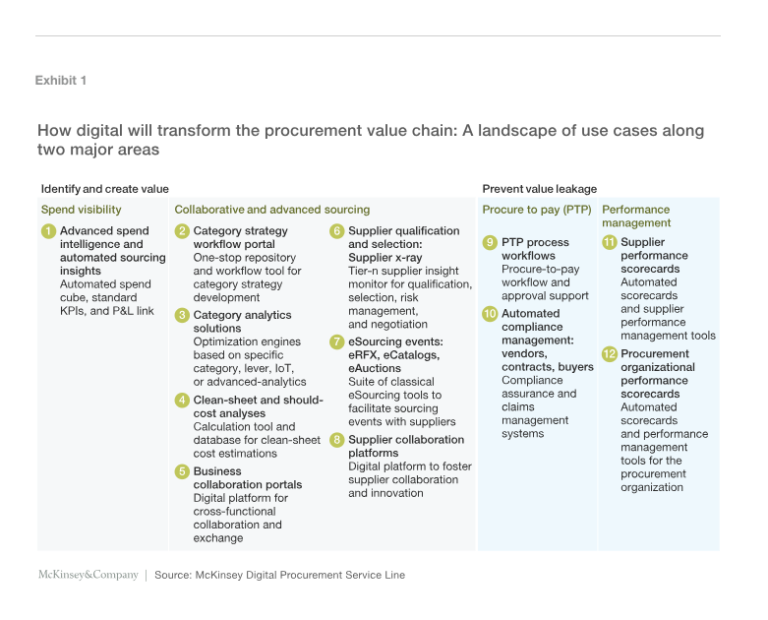 Exhibit 1

How digital will transform the procurement value chain: A landscape of use cases along two major areas

Identify and create value

Spend visibility

1 Advanced spend intelligence and automated sourcing insights
Automated spend cube, standard KPIs, and P&L link

Collaborative and advanced sourcing

2 Category strategy workflow portal
One-stop repository and workflow tool for category strategy development

3 Category analytics solutions
Optimization engines based on specific category, lever, IoT, or advanced-analytics

4 Clean-sheet and should-cost analyses
Calculation tool and database for clean-sheet cost estimations

5 Business collaboration portals
Digital platform for cross-functional collaboration and exchange

6 Supplier qualification and selection: Supplier x-ray
Tier-n supplier insight monitor for qualification, selection, risk management, and negotiation

7 eSourcing events: eRFX, eCatalogs, eAuctions
Suite of classical eSourcing tools to facilitate sourcing events with suppliers

8 Supplier collaboration platforms
Digital platform to foster supplier collaboration and innovation

Prevent value leakage

Procure to pay (PTP)

9 PTP process workflows
Procure-to-pay workflow and approval support

10 Automated compliance management: vendors, contracts, buyers
Compliance assurance and claims management systems

Performance management

11 Supplier performance scorecards
Automated scorecards and supplier performance management tools

12 Procurement organizational performance scorecards
Automated scorecards and performance management tools for the procurement organization

McKinsey&Company | Source: McKinsey Digital Procurement Service Line